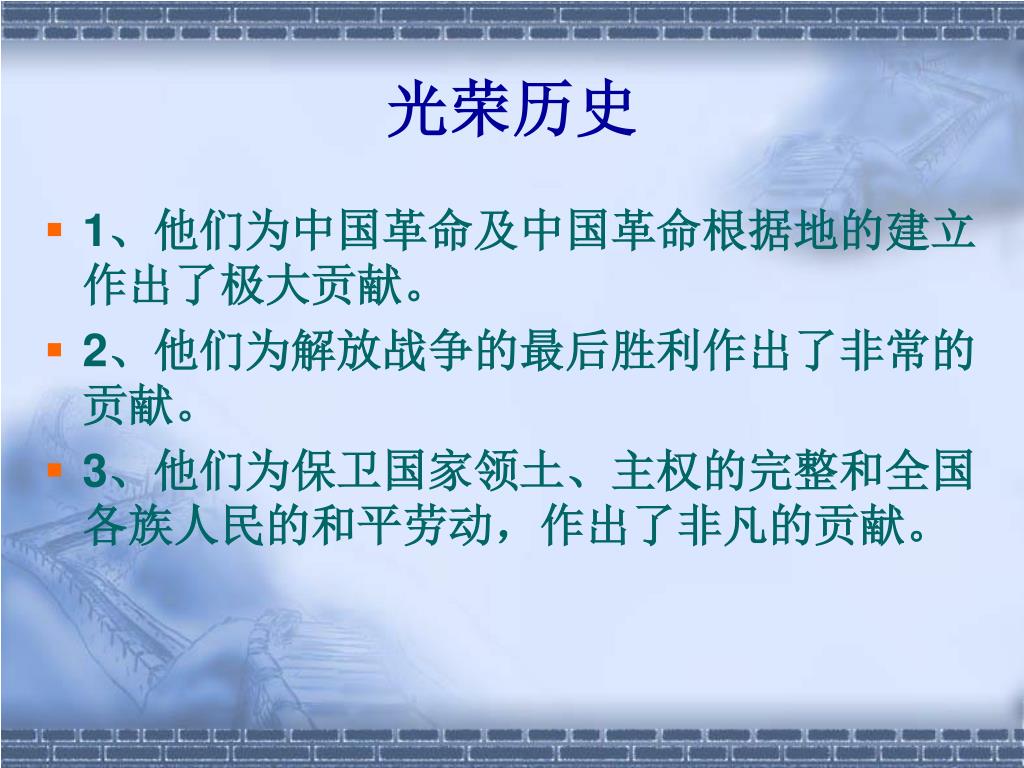 光荣历史

1、他们为中国革命及中国革命根据地的建立作出了极大贡献。

2、他们为解放战争的最后胜利作出了非常的贡献。

3、他们为保卫国家领土、主权的完整和全国各族人民的和平劳动，作出了非凡的贡献。